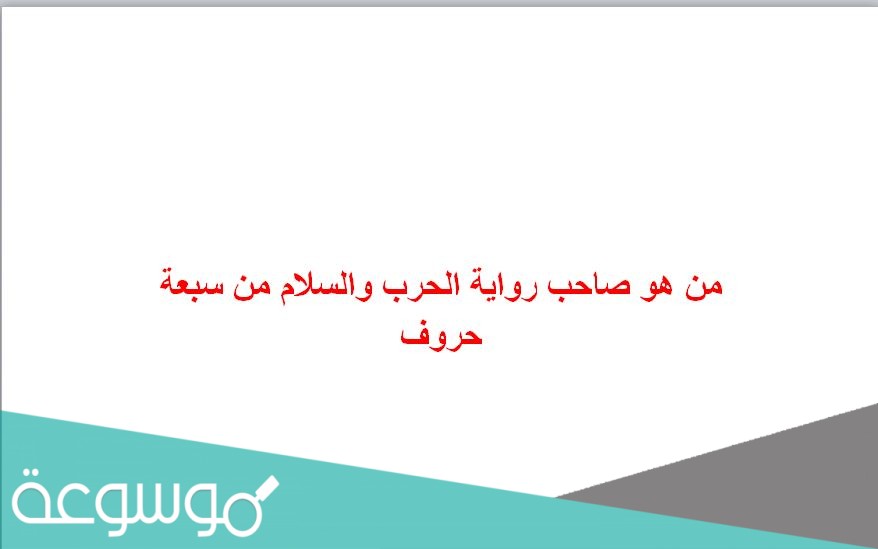 من هو صاحب رواية الحرب والسلام من سبعة حروف

موسوعة